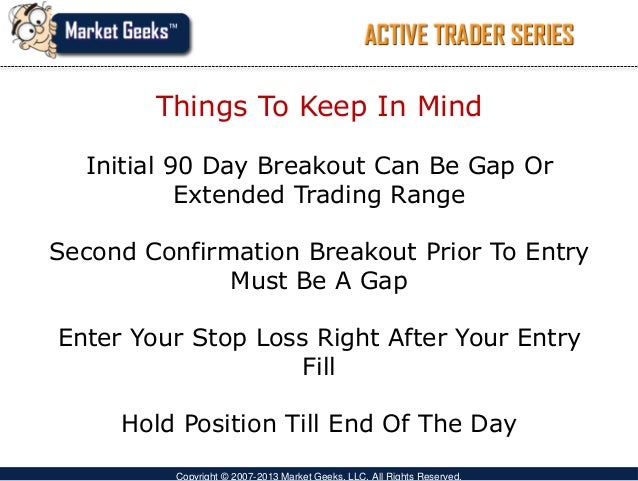 Market Geeks™

ACTIVE TRADER SERIES

Things To Keep In Mind

Initial 90 Day Breakout Can Be Gap Or Extended Trading Range

Second Confirmation Breakout Prior To Entry Must Be A Gap

Enter Your Stop Loss Right After Your Entry Fill

Hold Position Till End Of The Day

Copyright © 2007-2013 Market Geeks, LLC. All Rights Reserved.